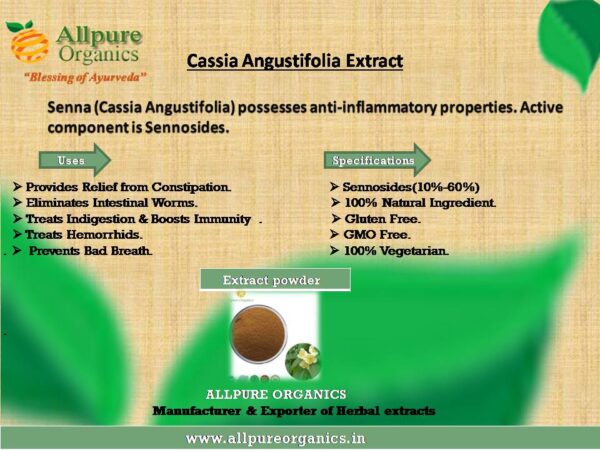 Allpure Organics
"Blessing of Ayurveda"

Cassia Angustifolia Extract

Senna (Cassia Angustifolia) possesses anti-inflammatory properties. Active component is Sennosides.

Uses

➢ Provides Relief from Constipation.
➢ Eliminates Intestinal Worms.
➢ Treats Indigestion & Boosts Immunity .
➢ Treats Hemorrhids.
➢ Prevents Bad Breath.

Specifications

➢ Sennosides(10%-60%)
➢ 100% Natural Ingredient.
➢ Gluten Free.
➢ GMO Free.
➢ 100% Vegetarian.

Extract powder

ALLPURE ORGANICS
Manufacturer & Exporter of Herbal extracts

www.allpureorganics.in